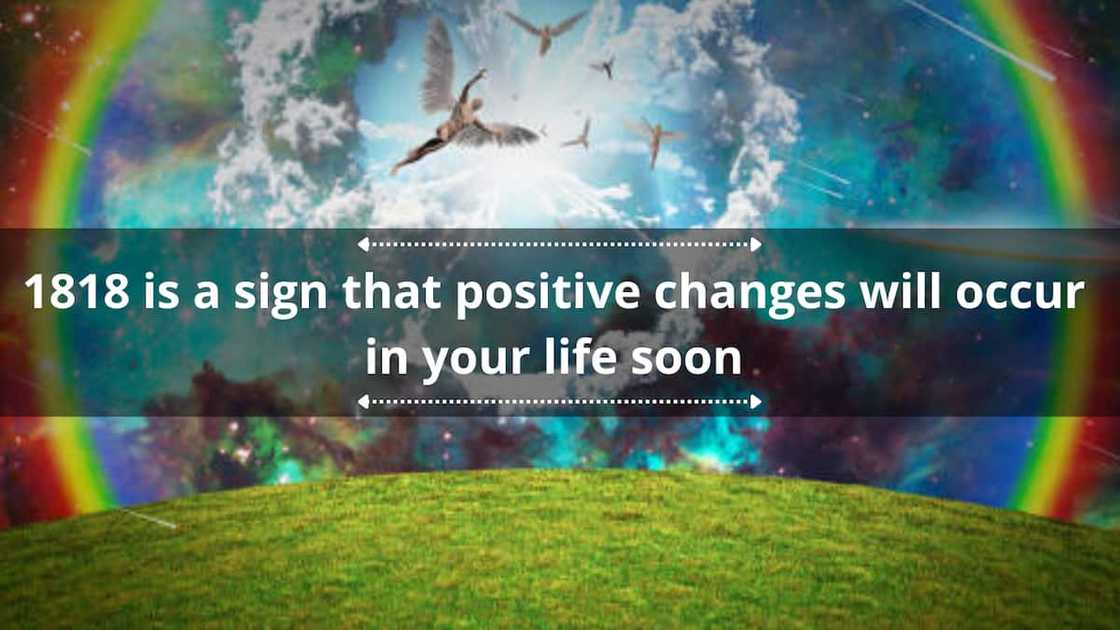 1818 is a sign that positive changes will occur in your life soon